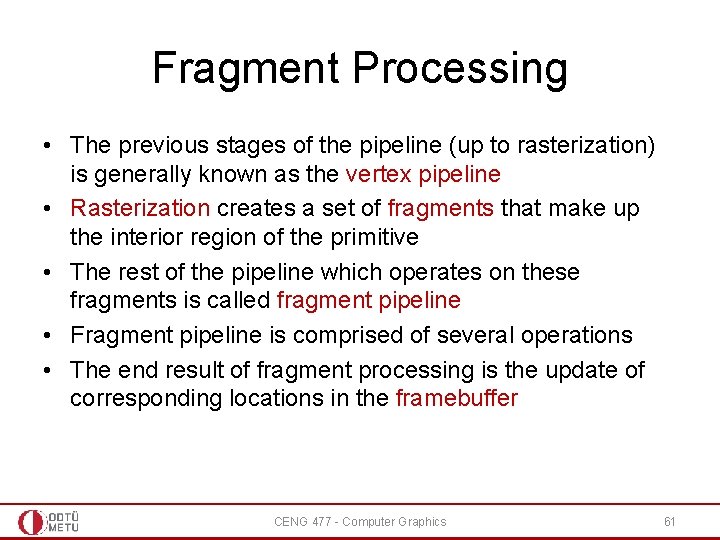 Fragment Processing

• The previous stages of the pipeline (up to rasterization) is generally known as the vertex pipeline
• Rasterization creates a set of fragments that make up the interior region of the primitive
• The rest of the pipeline which operates on these fragments is called fragment pipeline
• Fragment pipeline is comprised of several operations
• The end result of fragment processing is the update of corresponding locations in the framebuffer

ODTÜ METU

CENG 477 - Computer Graphics

61